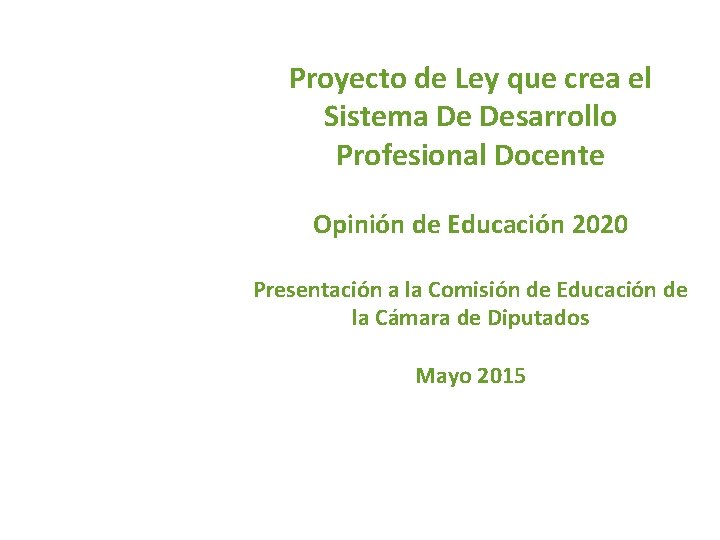 Proyecto de Ley que crea el Sistema De Desarrollo Profesional Docente

Opinión de Educación 2020

Presentación a la Comisión de Educación de la Cámara de Diputados

Mayo 2015